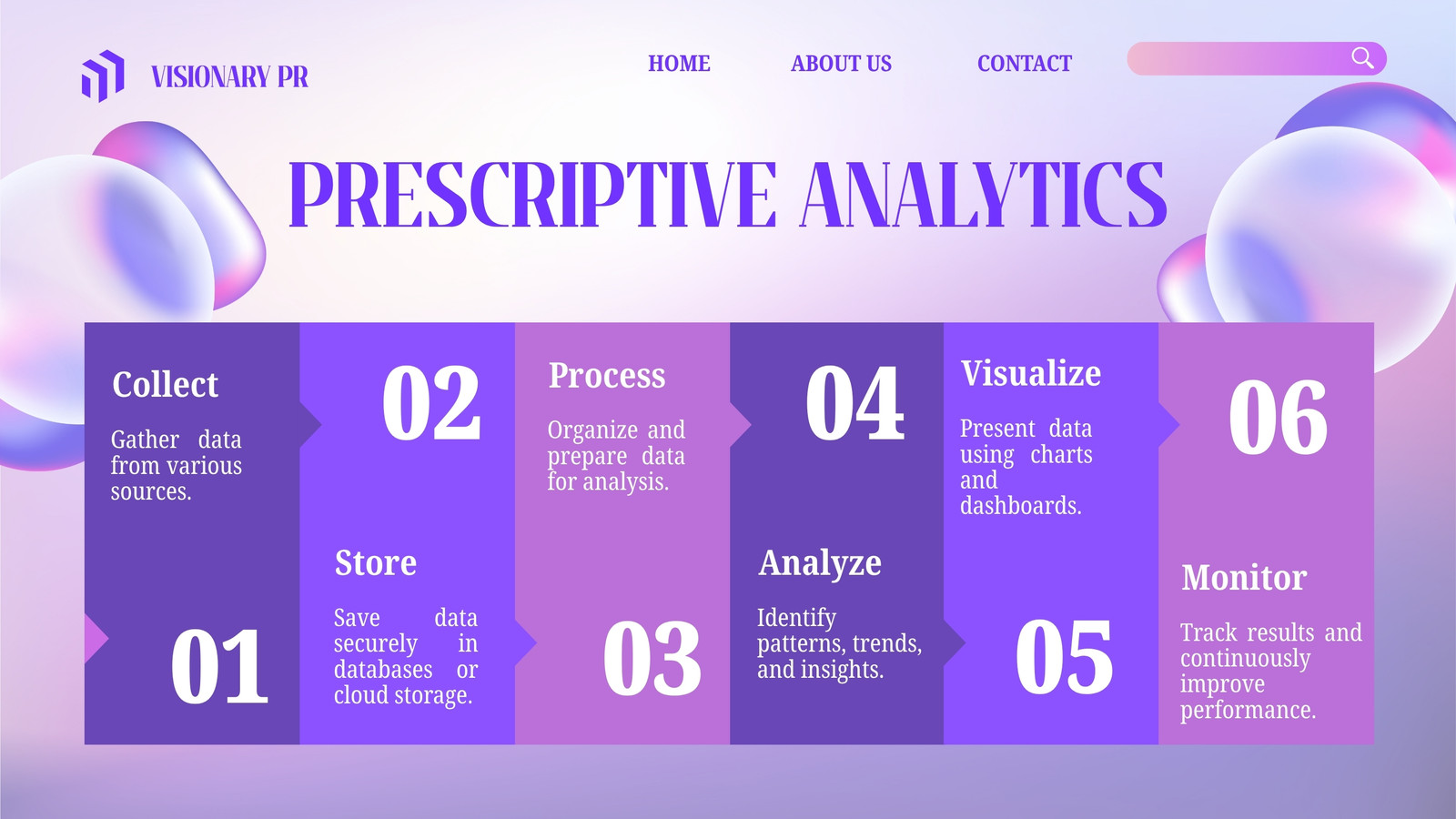 VISIONARY PR

HOME ABOUT US CONTACT

PRESCRIPTIVE ANALYTICS

Collect
Gather data from various sources.
01

02
Store
Save data securely in databases or cloud storage.

Process
Organize and prepare data for analysis.
03

04
Analyze
Identify patterns, trends, and insights.

Visualize
Present data using charts and dashboards.
05

06
Monitor
Track results and continuously improve performance.